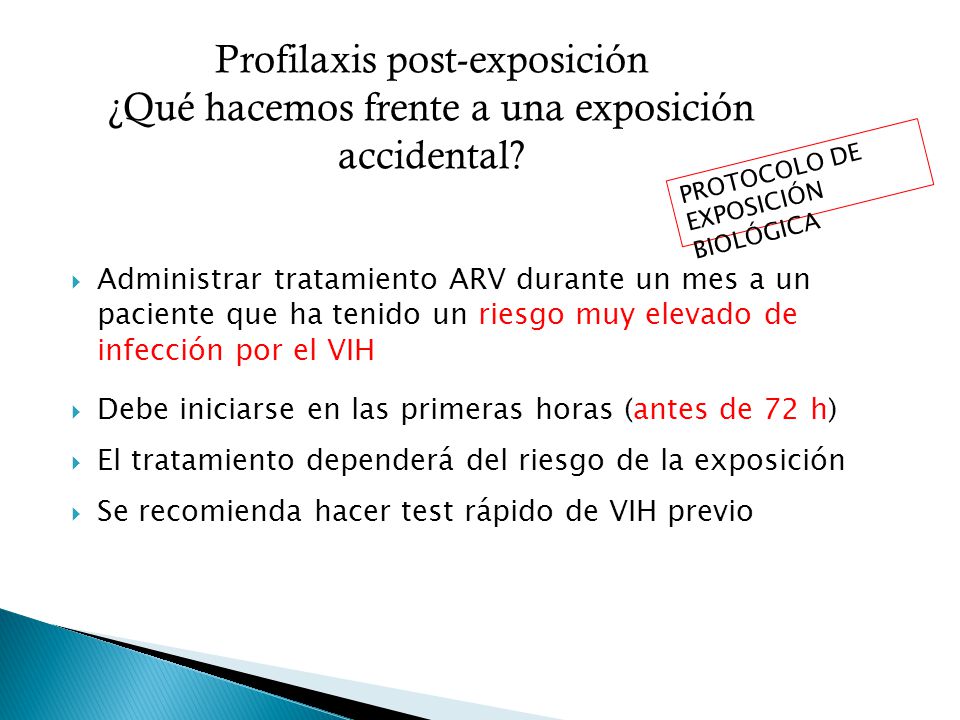 Profilaxis post-exposición
¿Qué hacemos frente a una exposición accidental?

PROTOCOLO DE EXPOSICIÓN BIOLÓGICA

Administrar tratamiento ARV durante un mes a un paciente que ha tenido un riesgo muy elevado de infección por el VIH

Debe iniciarse en las primeras horas (antes de 72 h)

El tratamiento dependerá del riesgo de la exposición

Se recomienda hacer test rápido de VIH previo